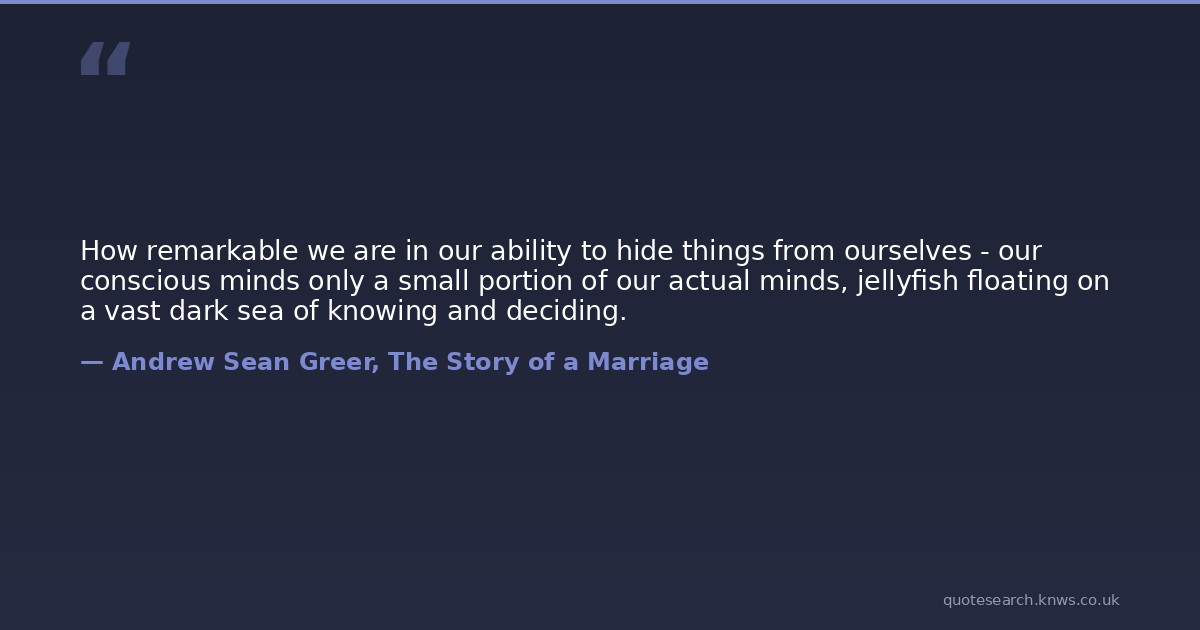 “

How remarkable we are in our ability to hide things from ourselves - our conscious minds only a small portion of our actual minds, jellyfish floating on a vast dark sea of knowing and deciding.

— Andrew Sean Greer, The Story of a Marriage

quotesearch.knws.co.uk